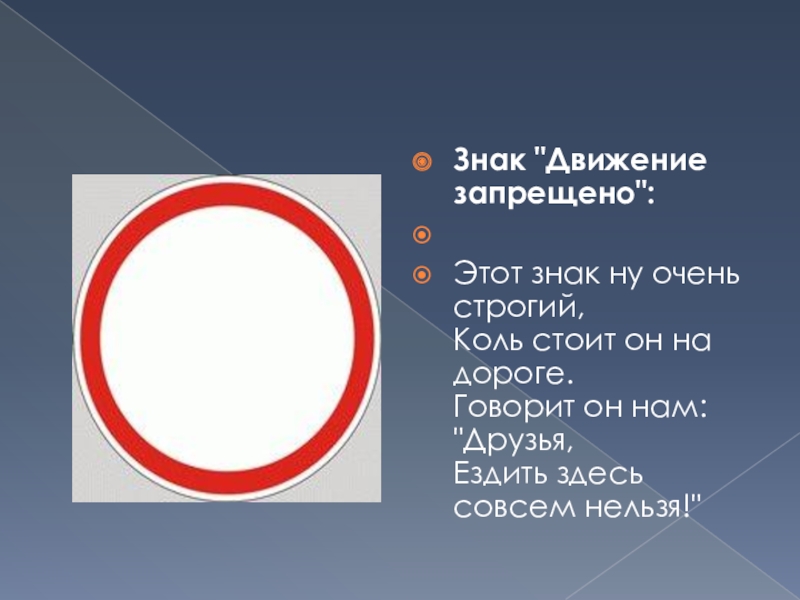 Знак "Движение запрещено":

Этот знак ну очень строгий,
Коль стоит он на дороге.
Говорит он нам: "Друзья,
Ездить здесь совсем нельзя!"